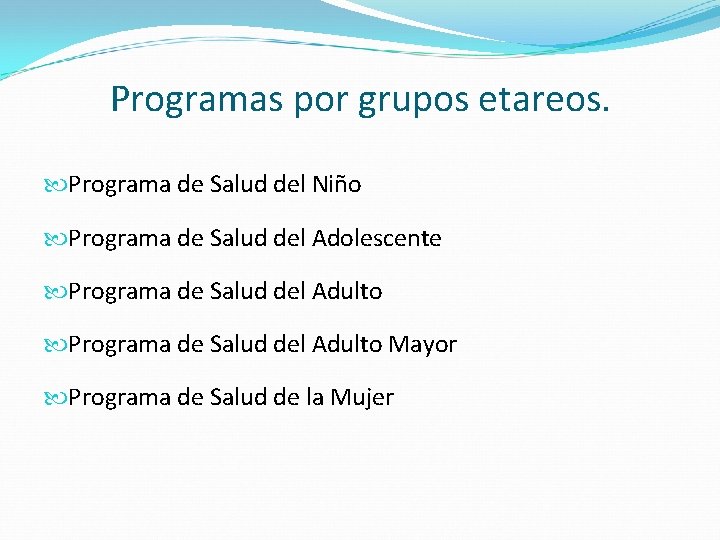 Programas por grupos etareos.

Programa de Salud del Niño

Programa de Salud del Adolescente

Programa de Salud del Adulto

Programa de Salud del Adulto Mayor

Programa de Salud de la Mujer